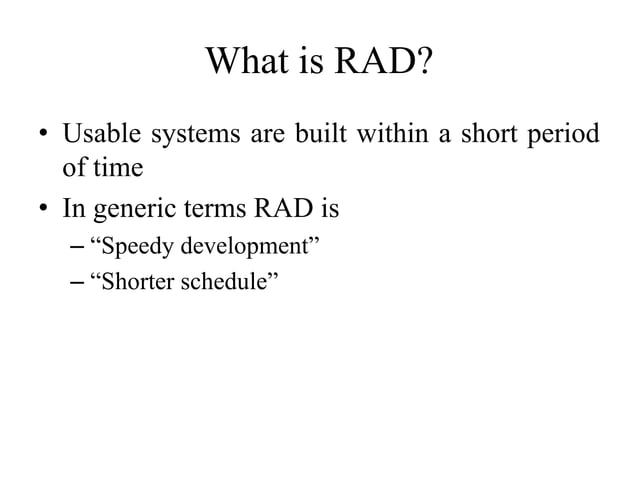 What is RAD?

• Usable systems are built within a short period of time

• In generic terms RAD is
– “Speedy development”
– “Shorter schedule”